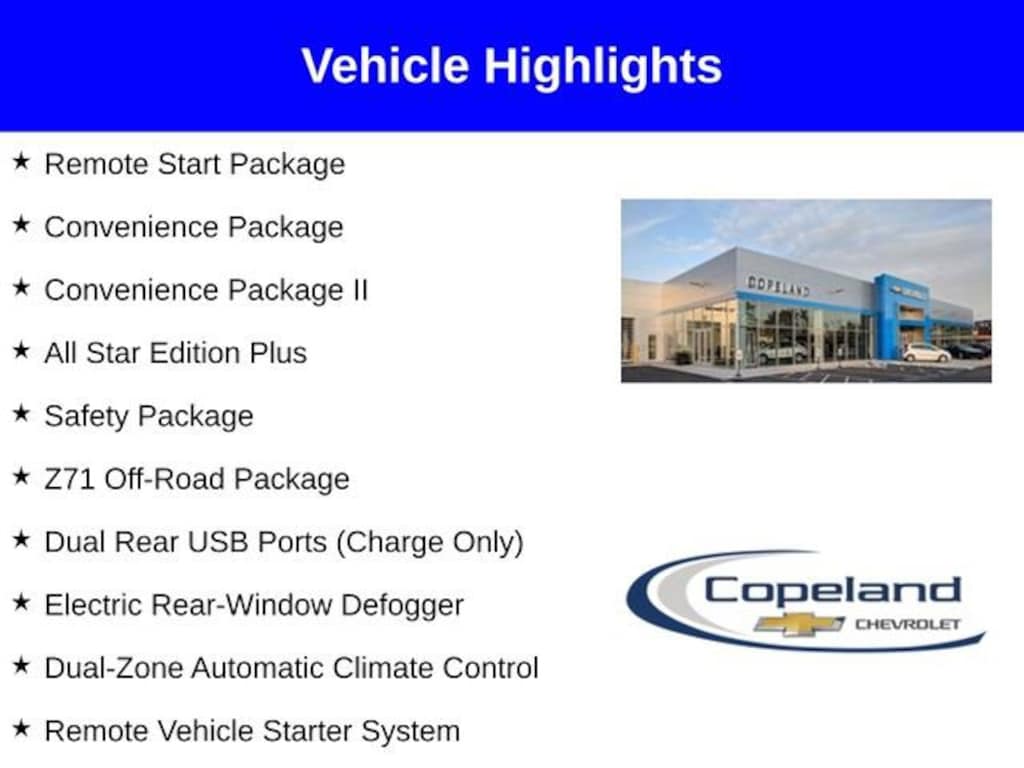 Vehicle Highlights

★ Remote Start Package

★ Convenience Package

★ Convenience Package II

★ All Star Edition Plus

★ Safety Package

★ Z71 Off-Road Package

★ Dual Rear USB Ports (Charge Only)

★ Electric Rear-Window Defogger

★ Dual-Zone Automatic Climate Control

★ Remote Vehicle Starter System

COPELAND

Copeland
CHEVROLET